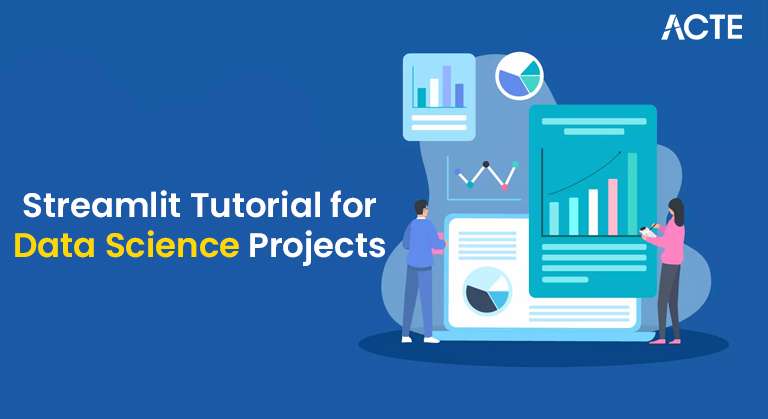 ACTE

Streamlit Tutorial for Data Science Projects